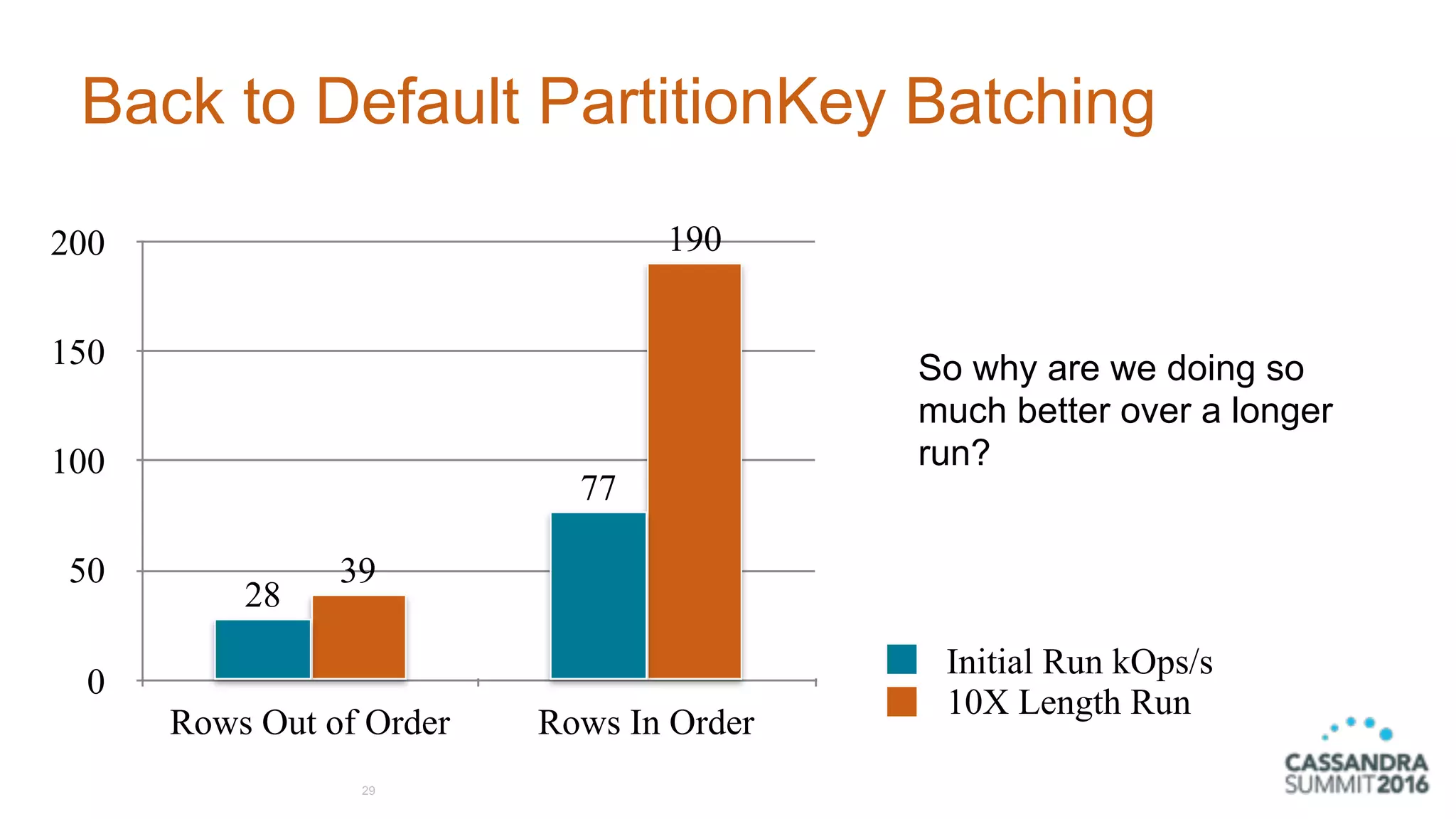 Back to Default PartitionKey Batching

200
150
100
50
0

28
39
77
190

Rows Out of Order
Rows In Order

So why are we doing so much better over a longer run?

Initial Run kOps/s
10X Length Run

29

CASSANDRA SUMMIT2016